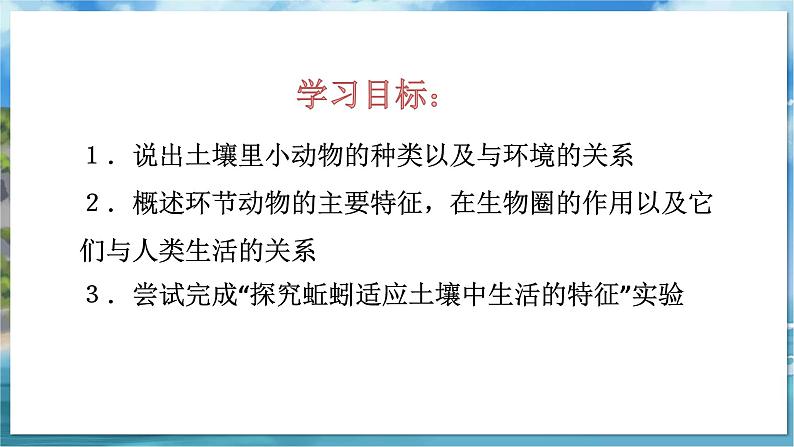 学习目标：

１．说出土壤里小动物的种类以及与环境的关系

２．概述环节动物的主要特征，在生物圈的作用以及它们与人类生活的关系

３．尝试完成“探究蚯蚓适应土壤中生活的特征”实验